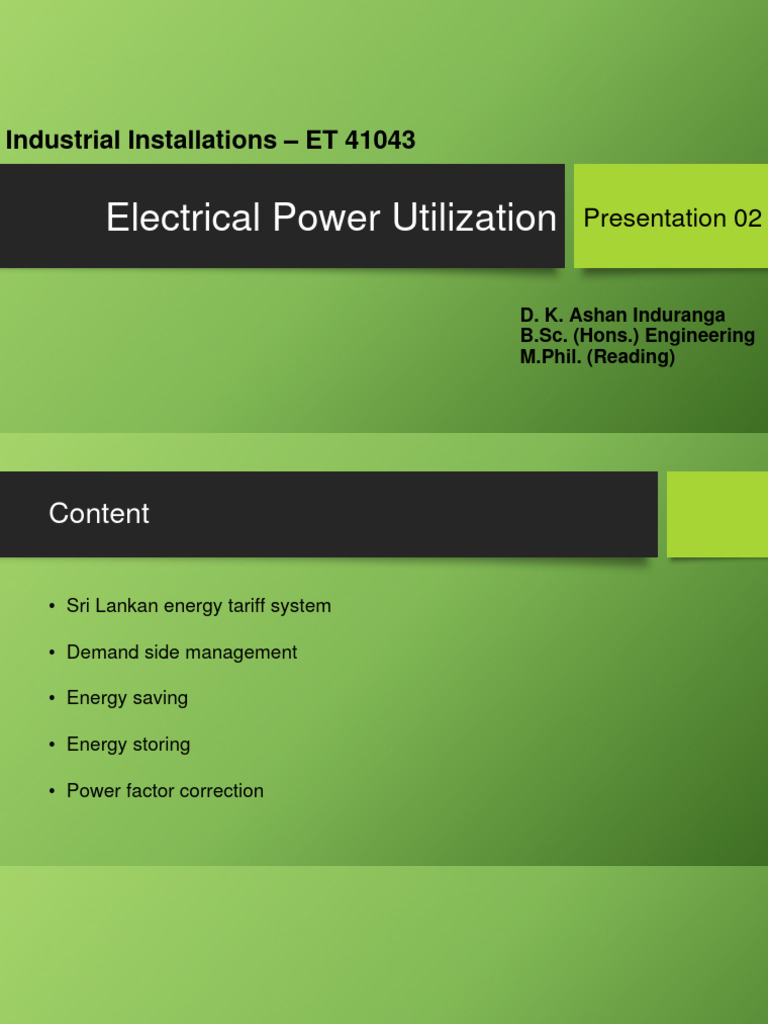 Industrial Installations – ET 41043

Electrical Power Utilization

Presentation 02

D. K. Ashan Induranga
B.Sc. (Hons.) Engineering
M.Phil. (Reading)

Content

• Sri Lankan energy tariff system
• Demand side management
• Energy saving
• Energy storing
• Power factor correction